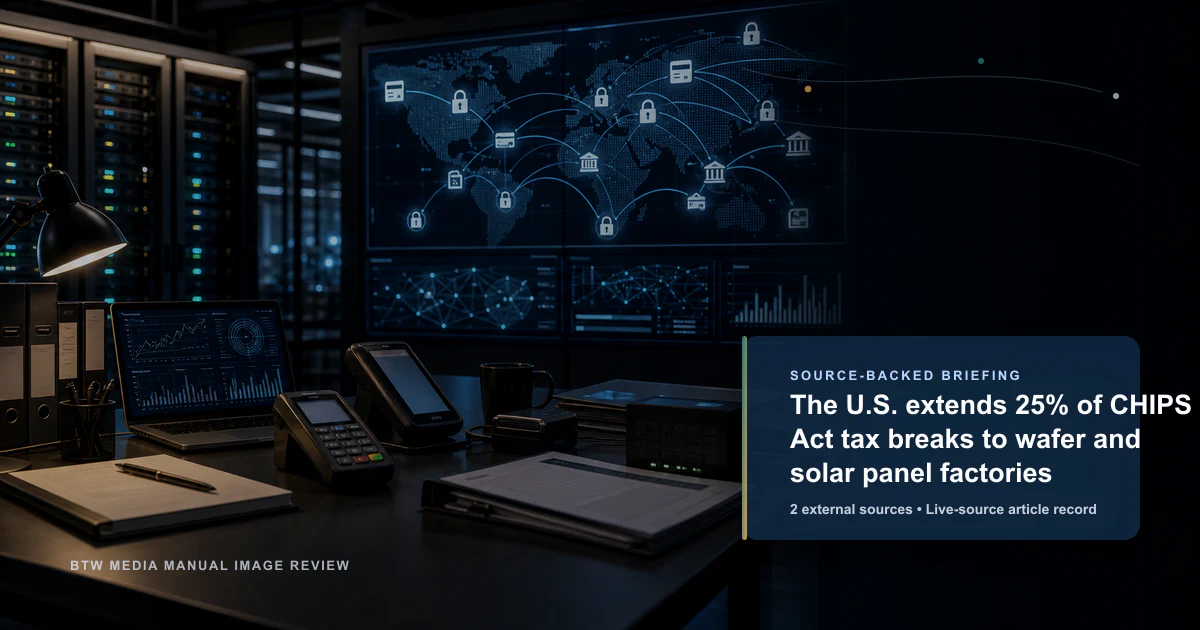 SOURCE-BACKED BRIEFING

The U.S. extends 25% of CHIPS Act tax breaks to wafer and solar panel factories

2 external sources • Live-source article record

BTW MEDIA MANUAL IMAGE REVIEW